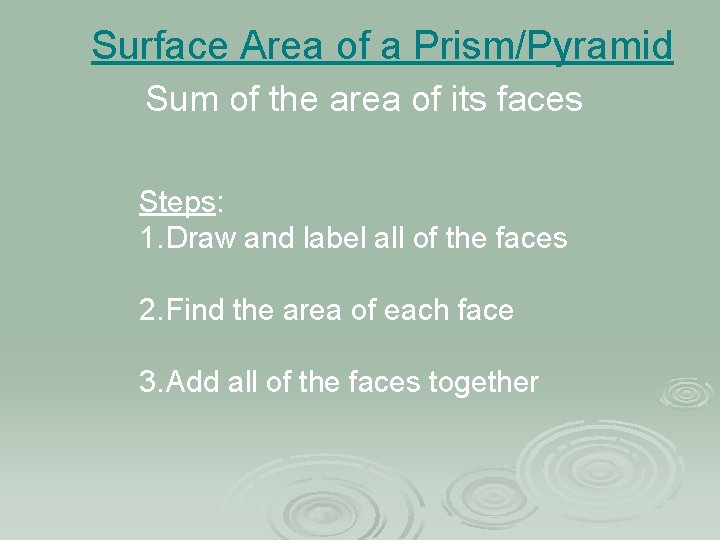 Surface Area of a Prism/Pyramid

Sum of the area of its faces

Steps:
1.Draw and label all of the faces

2.Find the area of each face

3.Add all of the faces together